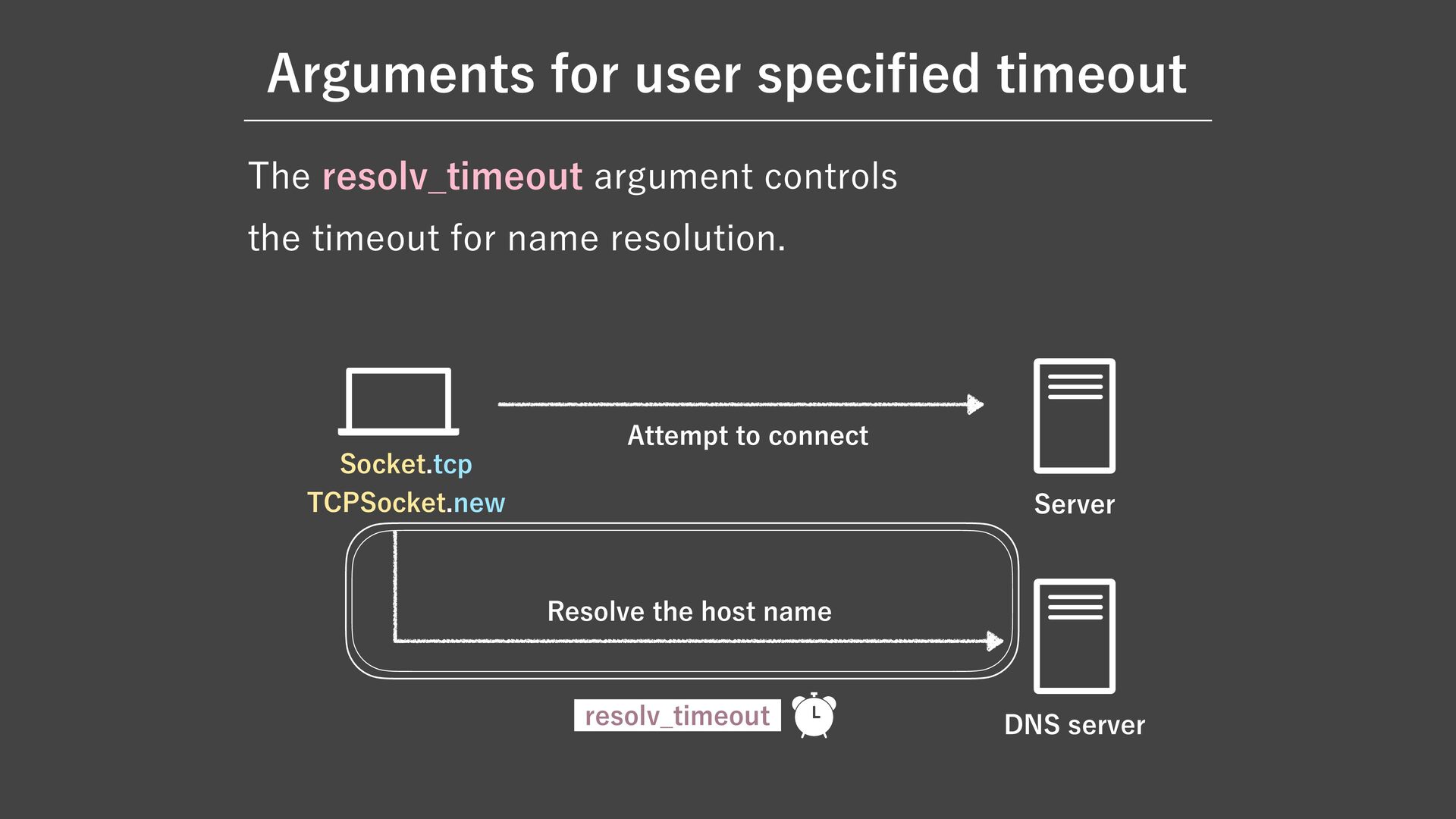 Arguments for user specified timeout

The resolv_timeout argument controls the timeout for name resolution.

Attempt to connect

Socket.tcp
TCPSocket.new

Server

Resolve the host name

resolv_timeout

DNS server